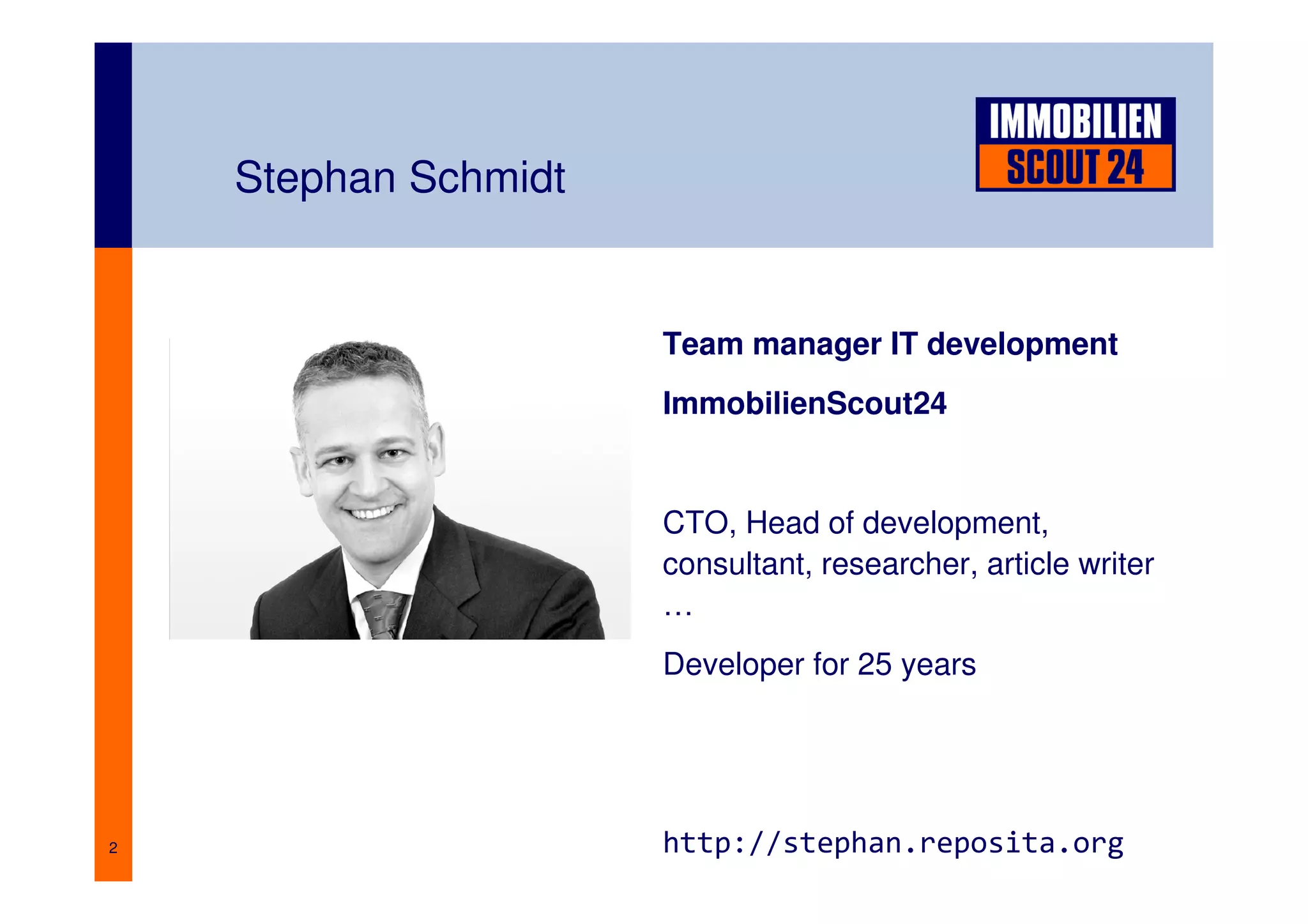 Stephan Schmidt

IMMOBILIEN SCOUT 24

Team manager IT development

ImmobilienScout24

CTO, Head of development, consultant, researcher, article writer
…

Developer for 25 years

http://stephan.reposita.org

2